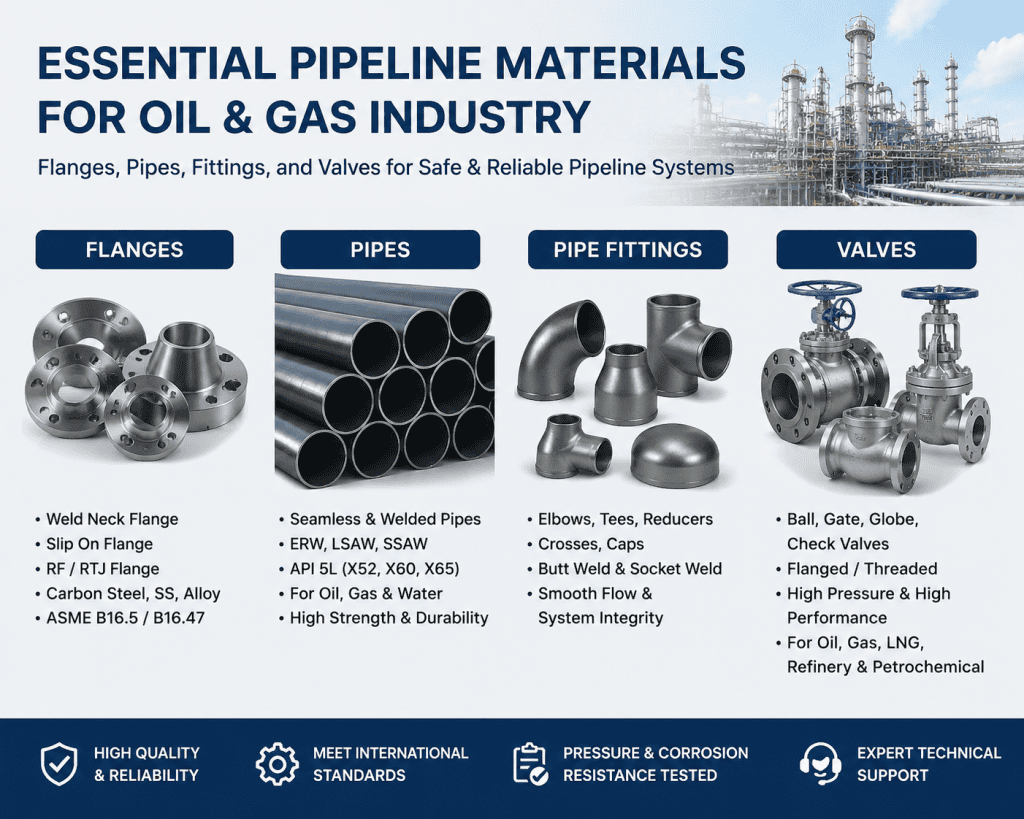 ESSENTIAL PIPELINE MATERIALS FOR OIL & GAS INDUSTRY

Flanges, Pipes, Fittings, and Valves for Safe & Reliable Pipeline Systems

FLANGES

• Weld Neck Flange
• Slip On Flange
• RF / RTJ Flange
• Carbon Steel, SS, Alloy
• ASME B16.5 / B16.47

PIPES

• Seamless & Welded Pipes
• ERW, LSAW, SSAW
• API 5L (X52, X60, X65)
• For Oil, Gas & Water
• High Strength & Durability

PIPE FITTINGS

• Elbows, Tees, Reducers
• Crosses, Caps
• Butt Weld & Socket Weld
• Smooth Flow & System Integrity

VALVES

• Ball, Gate, Globe, Check Valves
• Flanged / Threaded
• High Pressure & High Performance
• For Oil, Gas, LNG, Refinery & Petrochemical

HIGH QUALITY & RELIABILITY

MEET INTERNATIONAL STANDARDS

PRESSURE & CORROSION RESISTANCE TESTED

EXPERT TECHNICAL SUPPORT